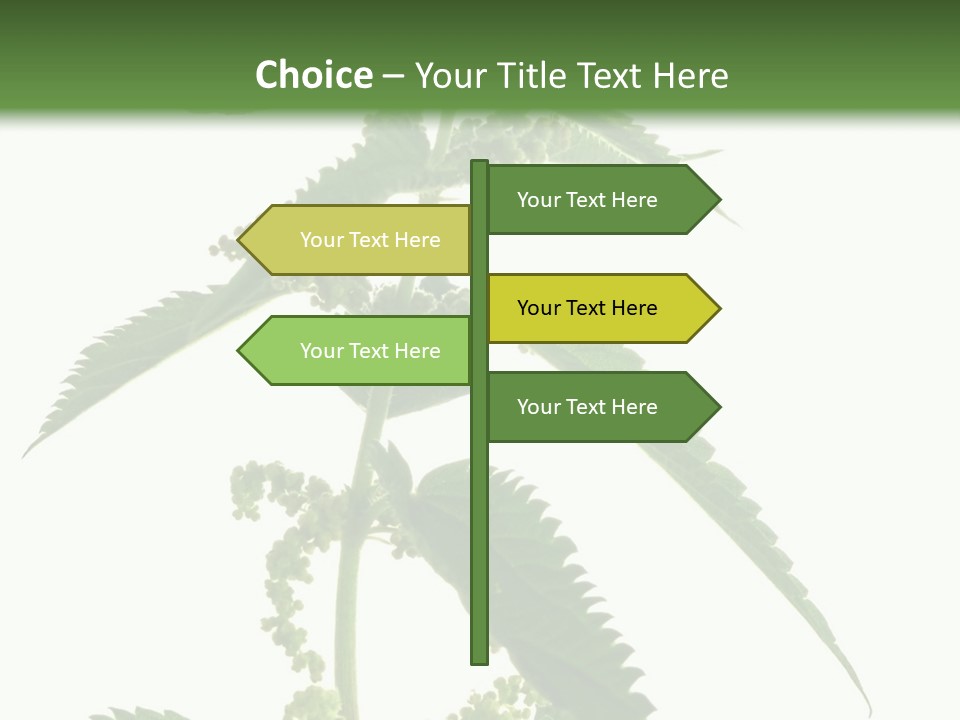 Choice – Your Title Text Here

Your Text Here

Your Text Here

Your Text Here

Your Text Here

Your Text Here